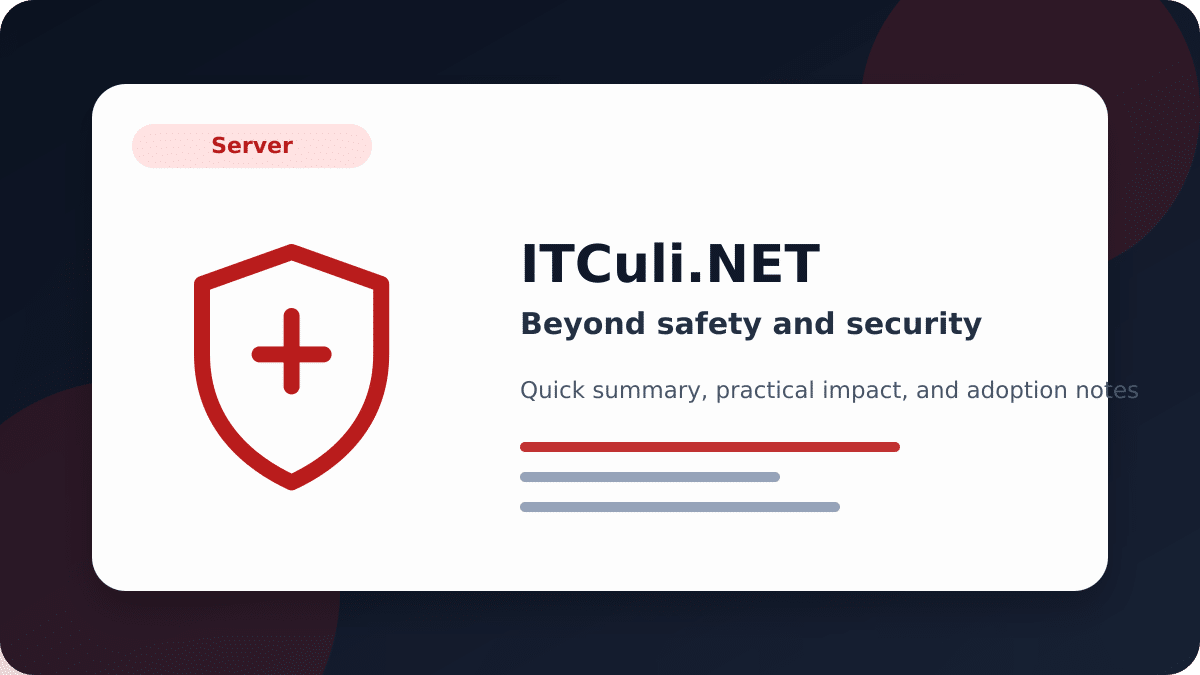 Server

ITCuli.NET

Beyond safety and security

Quick summary, practical impact, and adoption notes